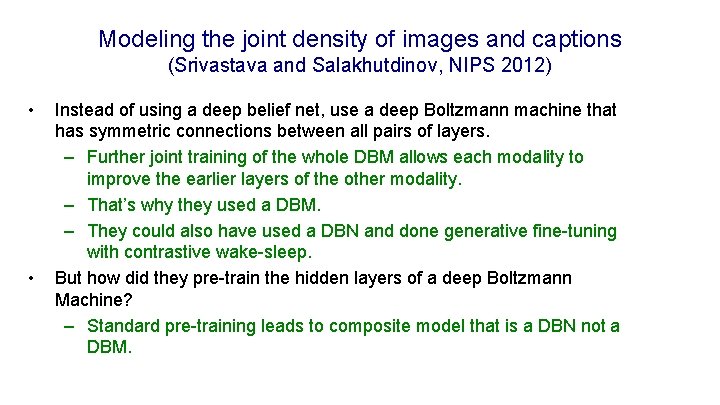 Modeling the joint density of images and captions
(Srivastava and Salakhutdinov, NIPS 2012)

• Instead of using a deep belief net, use a deep Boltzmann machine that has symmetric connections between all pairs of layers.
– Further joint training of the whole DBM allows each modality to improve the earlier layers of the other modality.
– That's why they used a DBM.
– They could also have used a DBN and done generative fine-tuning with contrastive wake-sleep.
• But how did they pre-train the hidden layers of a deep Boltzmann Machine?
– Standard pre-training leads to composite model that is a DBN not a DBM.